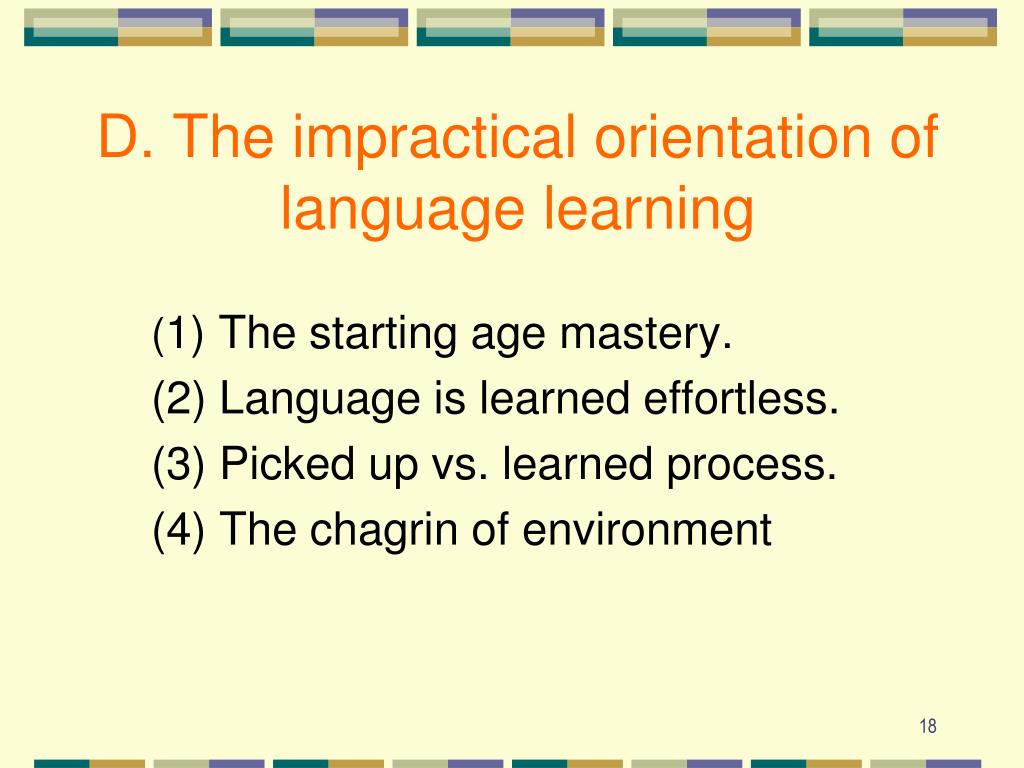 D. The impractical orientation of language learning

(1) The starting age mastery.
(2) Language is learned effortless.
(3) Picked up vs. learned process.
(4) The chagrin of environment

18